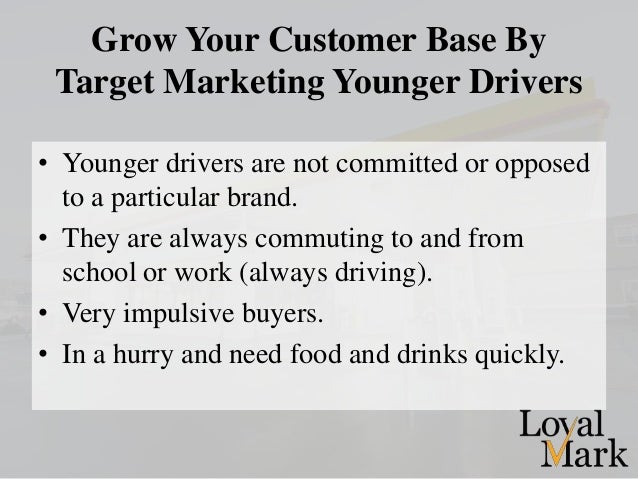 Grow Your Customer Base By Target Marketing Younger Drivers

• Younger drivers are not committed or opposed to a particular brand.
• They are always commuting to and from school or work (always driving).
• Very impulsive buyers.
• In a hurry and need food and drinks quickly.

Loyal Mark